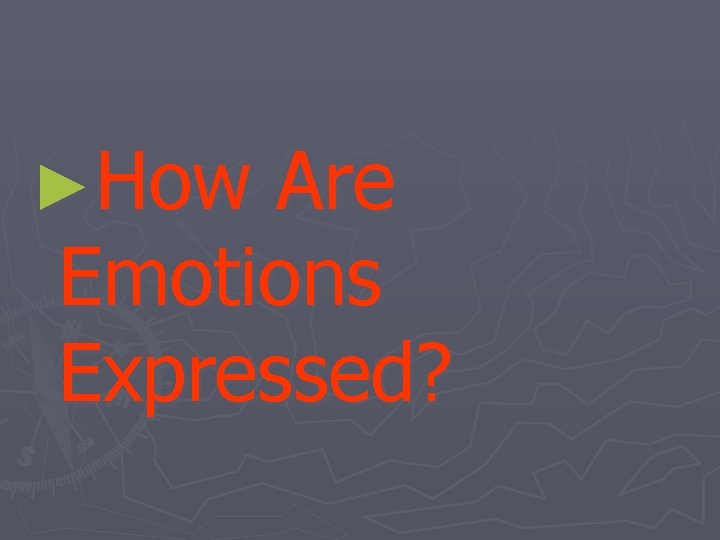 How Are Emotions Expressed?